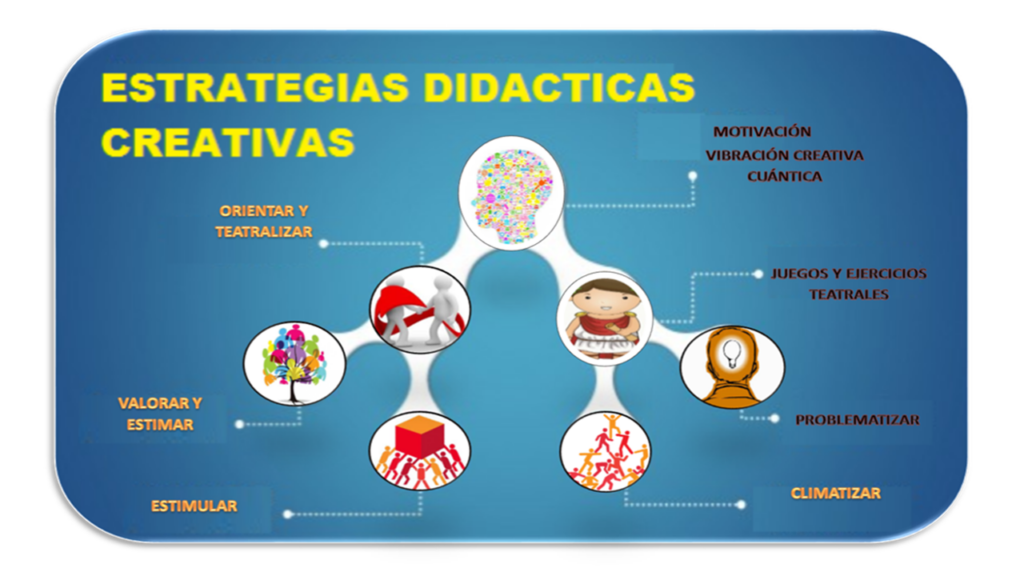 ESTRATEGIAS DIDACTICAS CREATIVAS

MOTIVACIÓN
VIBRACIÓN CREATIVA
CUÁNTICA

ORIENTAR Y TEATRALIZAR

JUEGOS Y EJERCICIOS TEATRALES

VALORAR Y ESTIMAR

PROBLEMATIZAR

ESTIMULAR

CLIMATIZAR